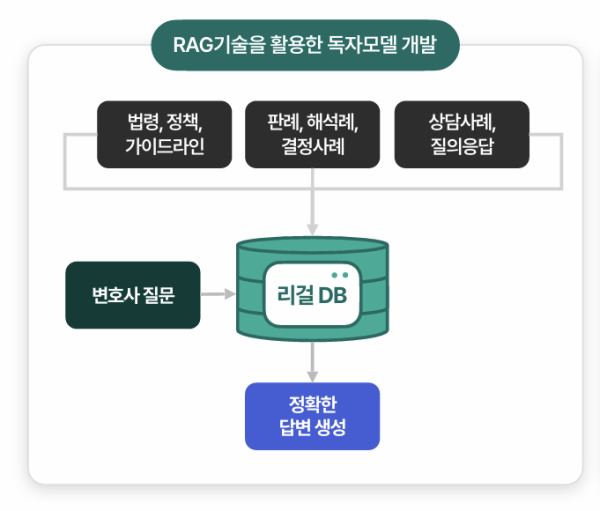 RAG기술을 활용한 독자모델 개발

법령, 정책, 가이드라인

판례, 해석례, 결정사례

상담사례, 질의응답

변호사 질문

리걸 DB

정확한 답변 생성